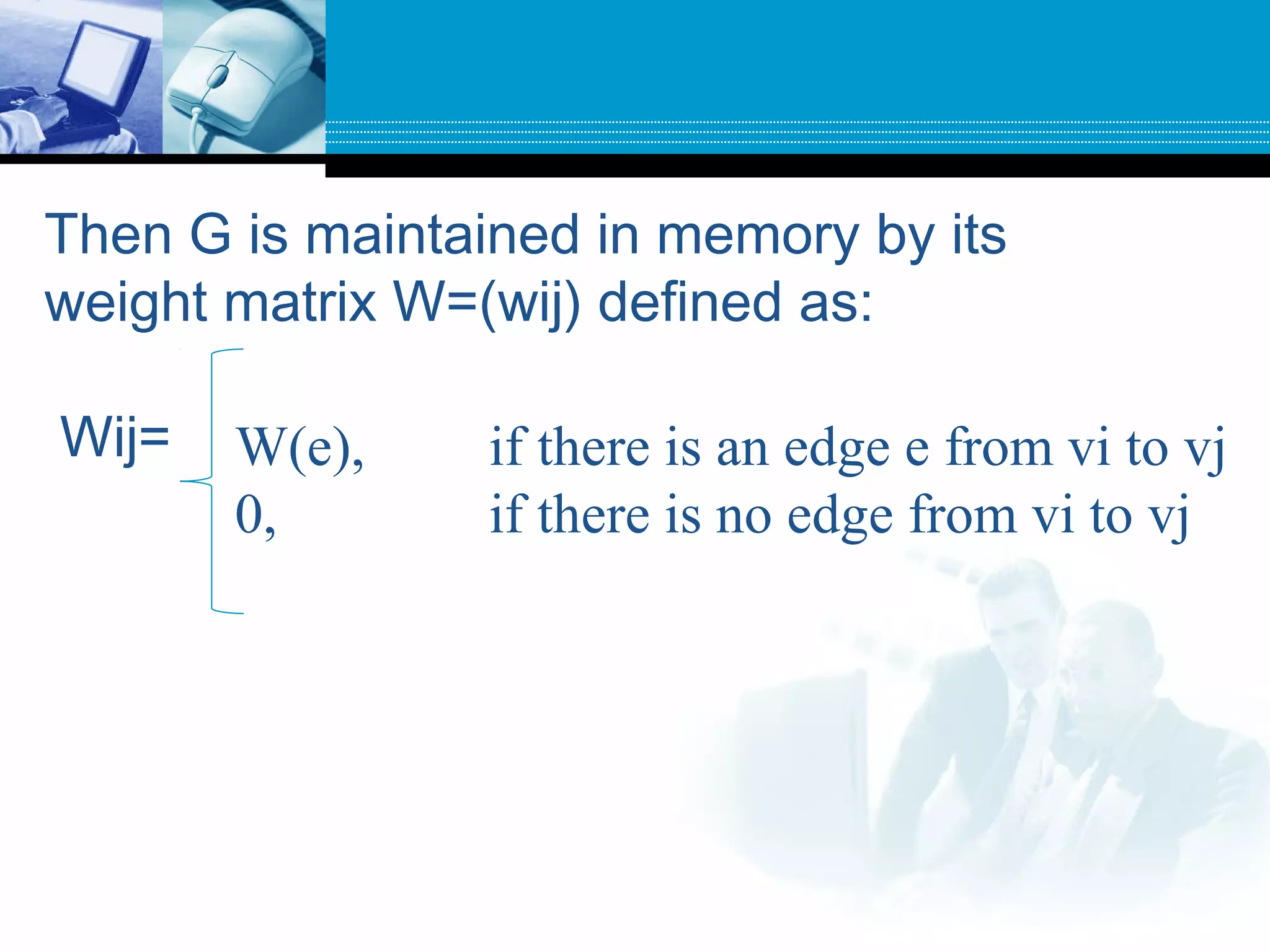 Then G is maintained in memory by its weight matrix W=(wij) defined as:

Wij= W(e), if there is an edge e from vi to vj
0, if there is no edge from vi to vj